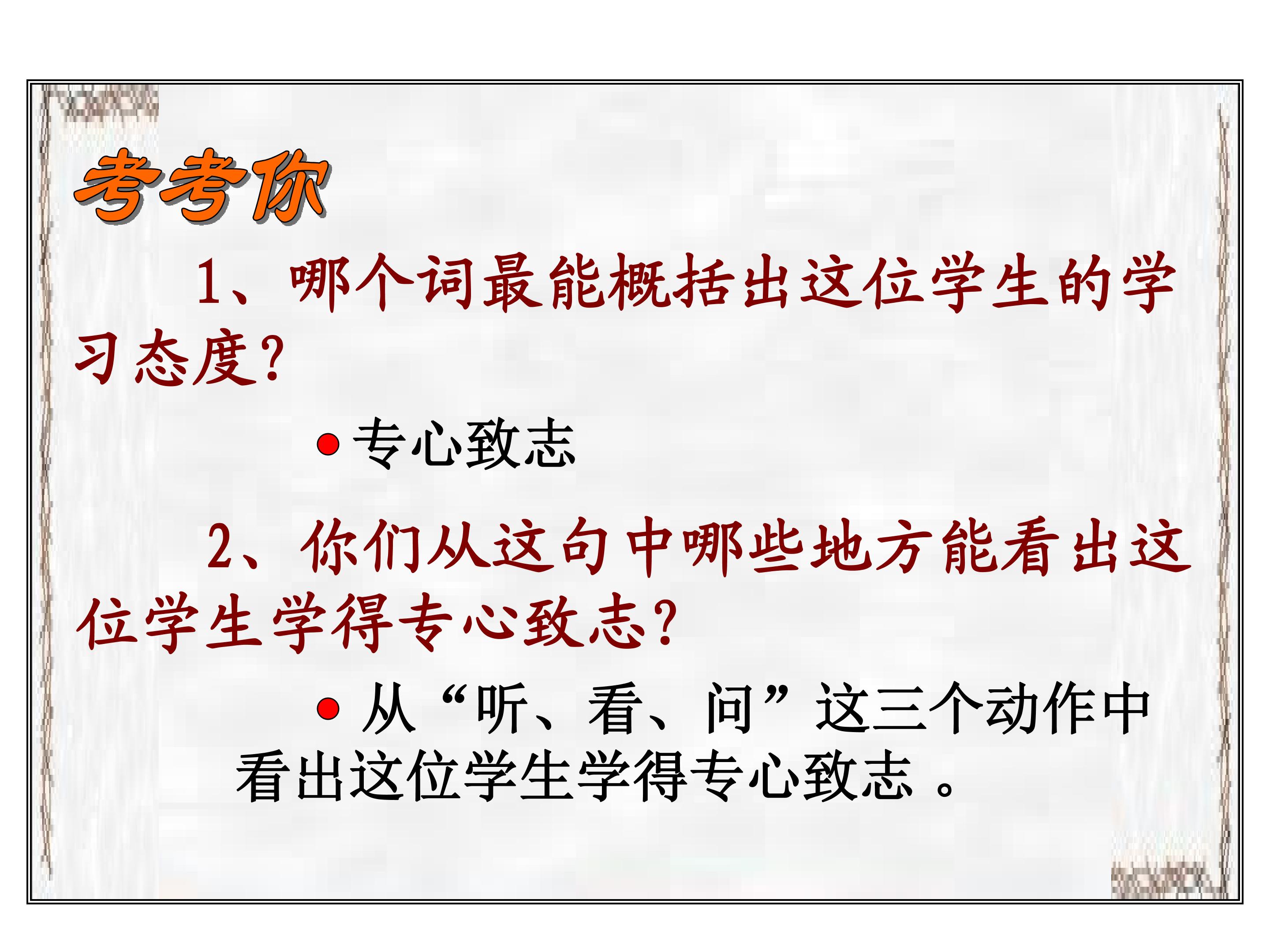 考考你

1、哪个词最能概括出这位学生的学习态度?

● 专心致志

2、你们从这句中哪些地方能看出这位学生学得专心致志?

● 从“听、看、问”这三个动作中看出这位学生学得专心致志 。